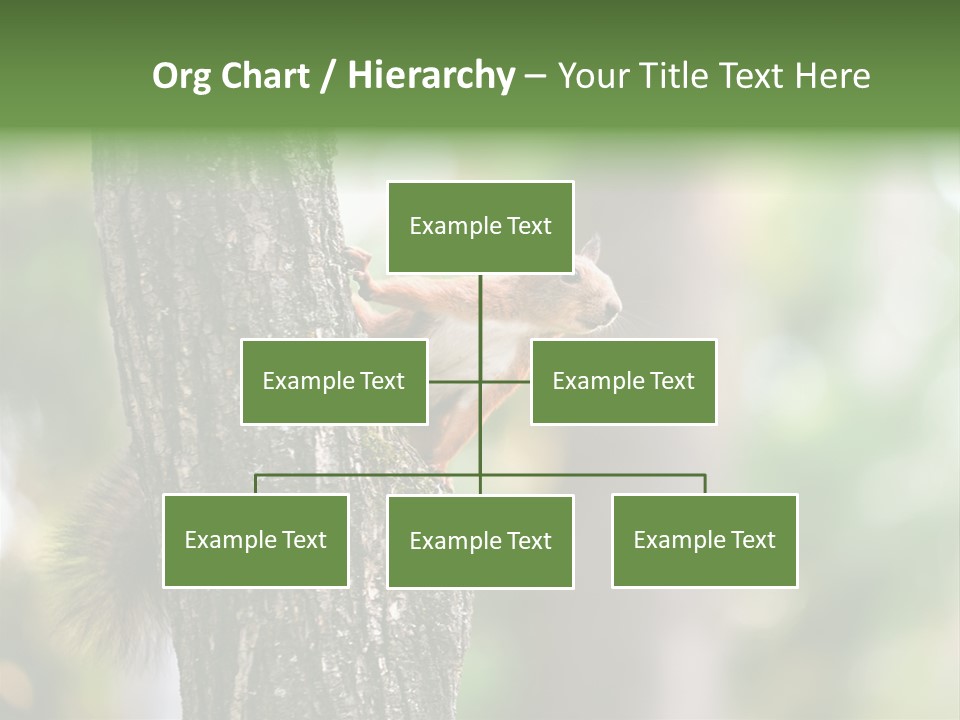 Org Chart / Hierarchy – Your Title Text Here

Example Text

Example Text

Example Text

Example Text

Example Text

Example Text